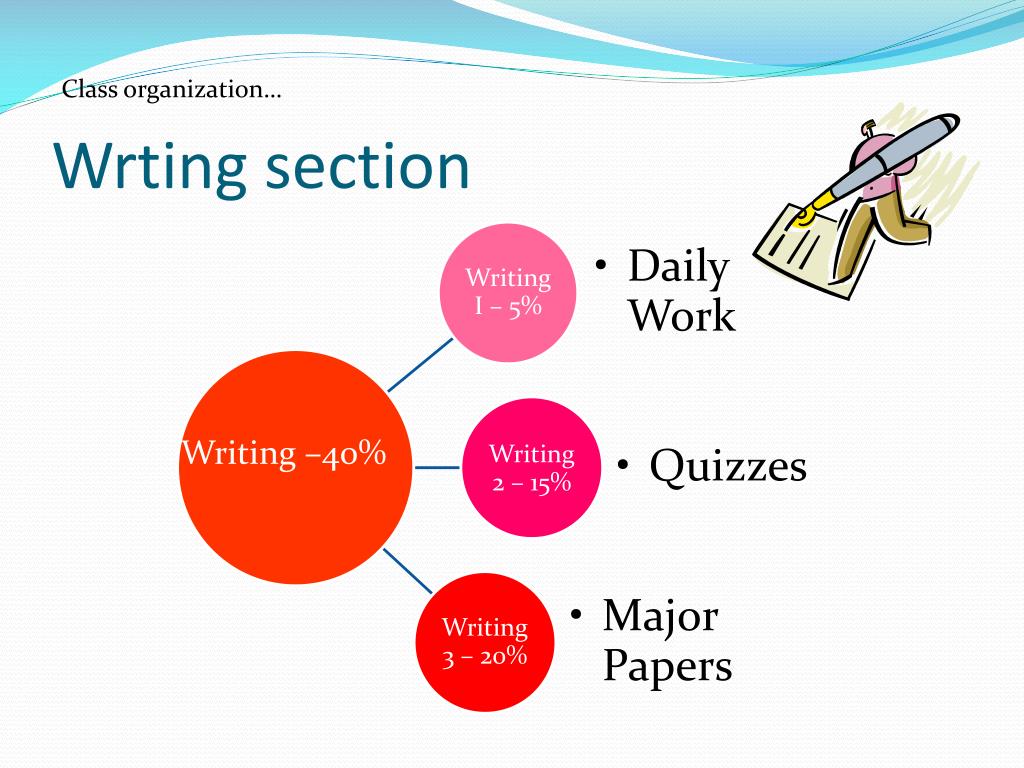 Class organization…

Wrting section

Writing –40%

Writing I – 5%

• Daily Work

Writing 2 – 15%

• Quizzes

Writing 3 – 20%

• Major Papers